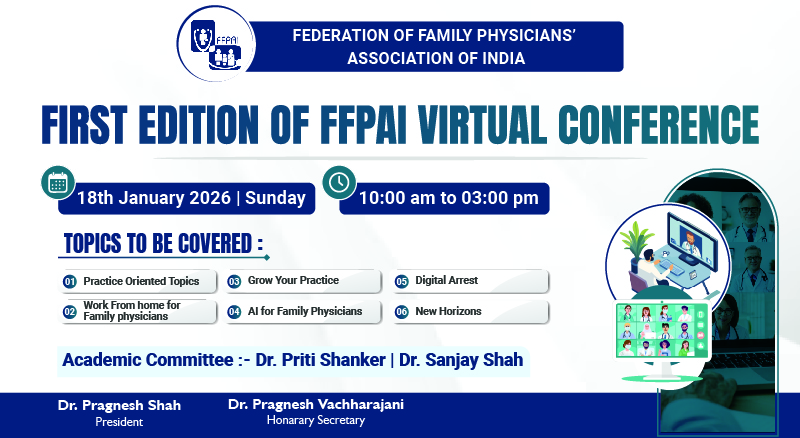 FFPAI

FEDERATION OF FAMILY PHYSICIANS' ASSOCIATION OF INDIA

FIRST EDITION OF FFPAI VIRTUAL CONFERENCE

18th January 2026 | Sunday

10:00 am to 03:00 pm

TOPICS TO BE COVERED :

01 Practice Oriented Topics

02 Work From home for Family physicians

03 Grow Your Practice

04 AI for Family Physicians

05 Digital Arrest

06 New Horizons

Academic Committee :- Dr. Priti Shanker | Dr. Sanjay Shah

Dr. Pragnesh Shah
President

Dr. Pragnesh Vachharajani
Honarary Secretary